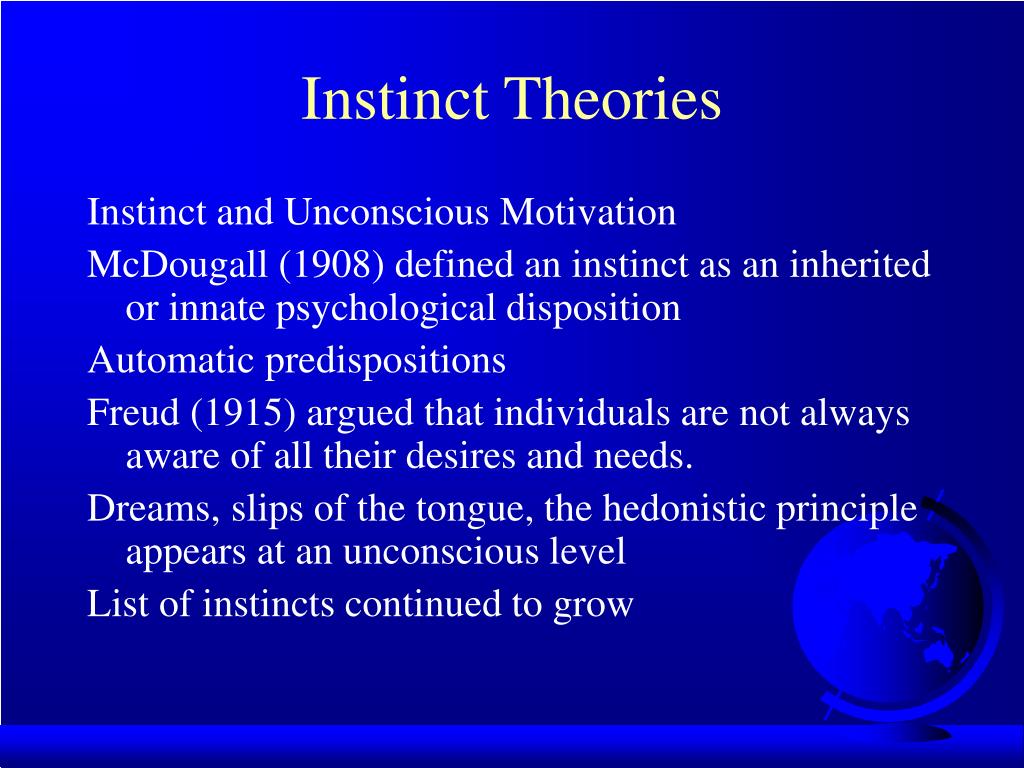 Instinct Theories

Instinct and Unconscious Motivation

McDougall (1908) defined an instinct as an inherited or innate psychological disposition

Automatic predispositions

Freud (1915) argued that individuals are not always aware of all their desires and needs.

Dreams, slips of the tongue, the hedonistic principle appears at an unconscious level

List of instincts continued to grow